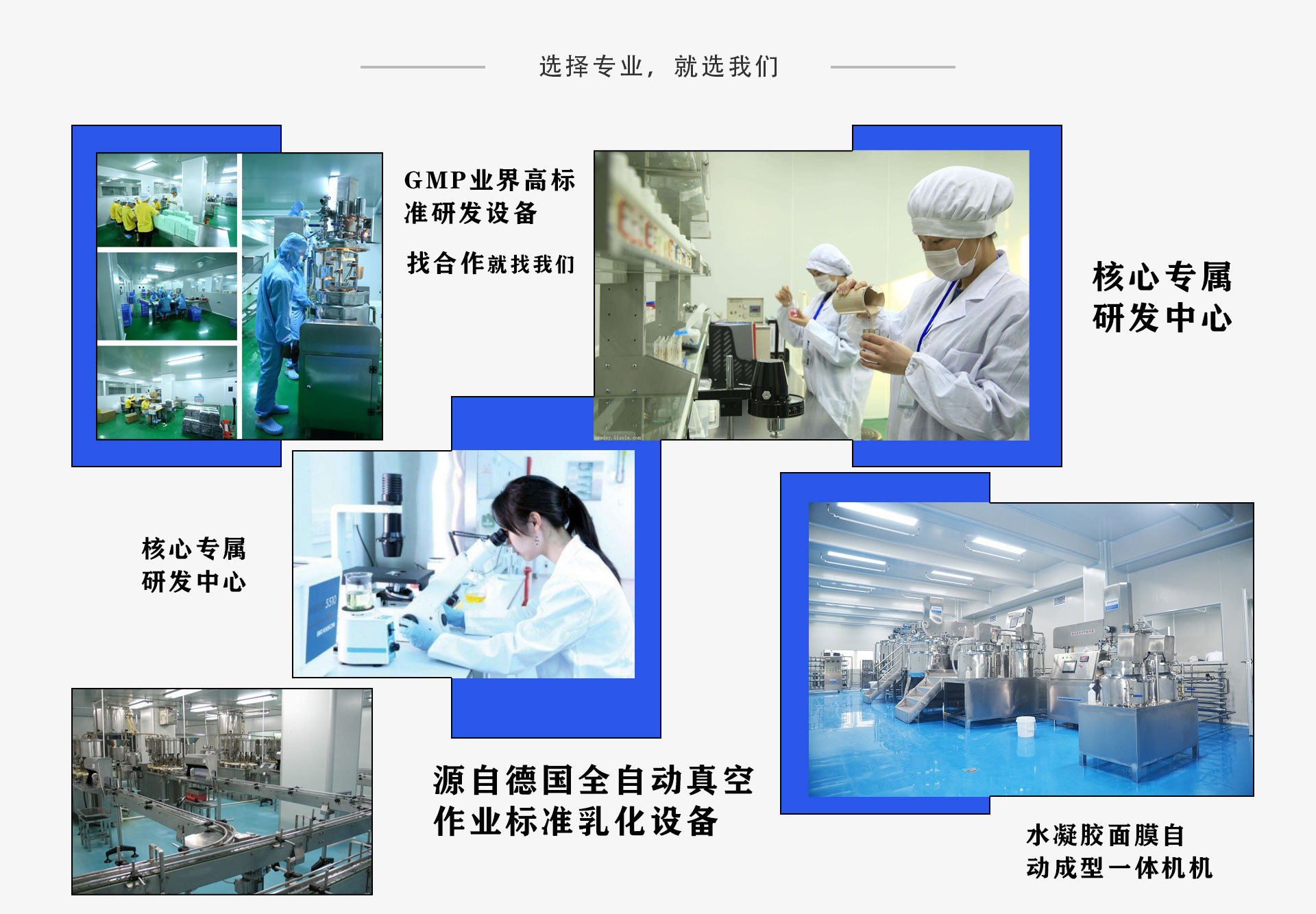 选择专业，就选我们

GMP业界高标准研发设备

找合作就找我们

核心专属研发中心

核心专属研发中心

源自德国全自动真空作业标准乳化设备

水凝胶面膜自动成型一体机机